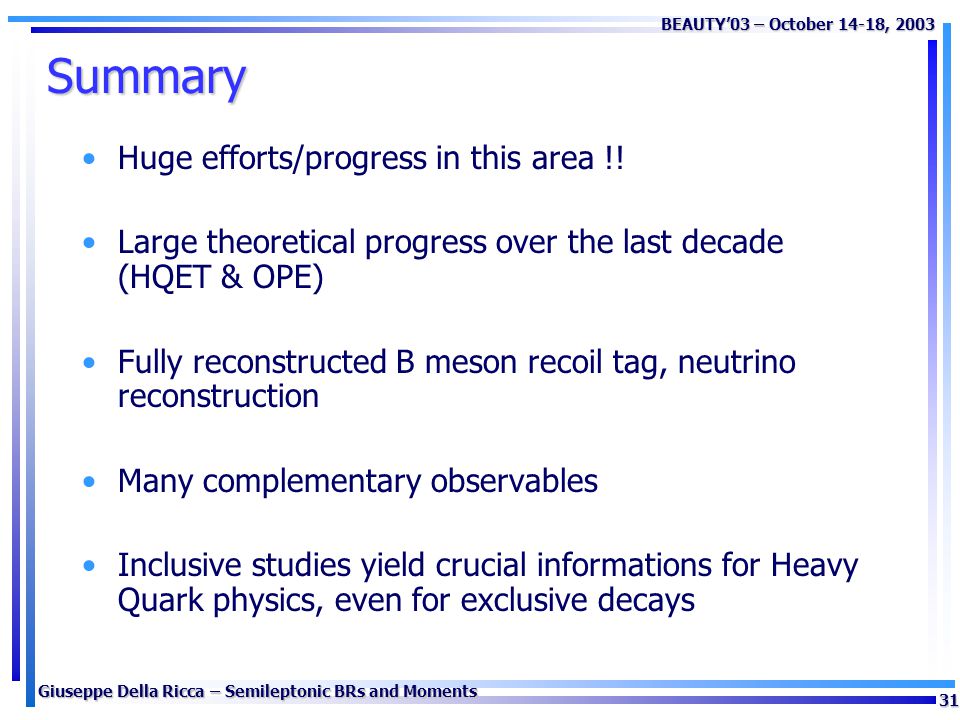 BEAUTY'03 – October 14-18, 2003

Summary

• Huge efforts/progress in this area !!

• Large theoretical progress over the last decade (HQET & OPE)

• Fully reconstructed B meson recoil tag, neutrino reconstruction

• Many complementary observables

• Inclusive studies yield crucial informations for Heavy Quark physics, even for exclusive decays

Giuseppe Della Ricca – Semileptonic BRs and Moments

31